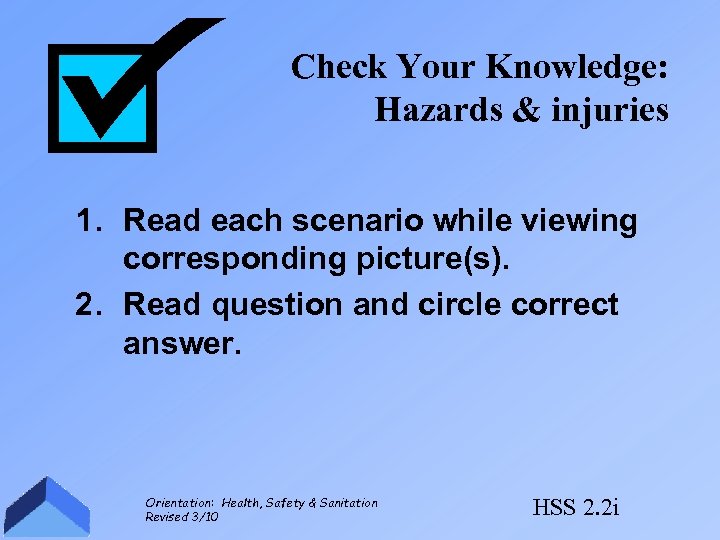 Check Your Knowledge:
Hazards & injuries

1. Read each scenario while viewing corresponding picture(s).
2. Read question and circle correct answer.

Orientation: Health, Safety & Sanitation
Revised 3/10

HSS 2.2i